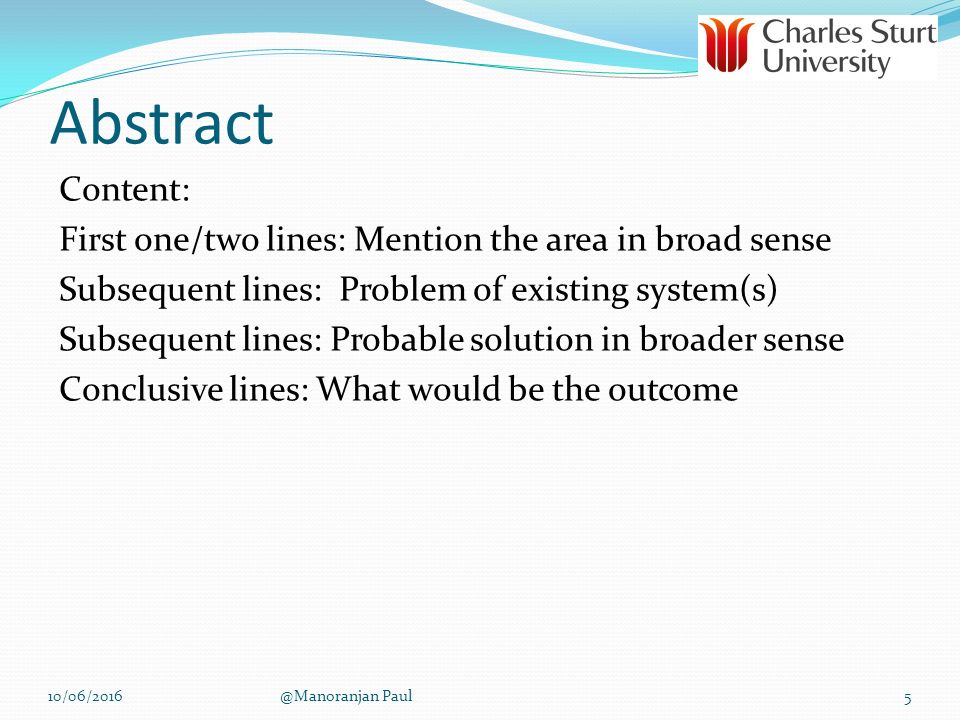 Charles Sturt University

Abstract

Content:
First one/two lines: Mention the area in broad sense
Subsequent lines: Problem of existing system(s)
Subsequent lines: Probable solution in broader sense
Conclusive lines: What would be the outcome

10/06/2016 @Manoranjan Paul 5